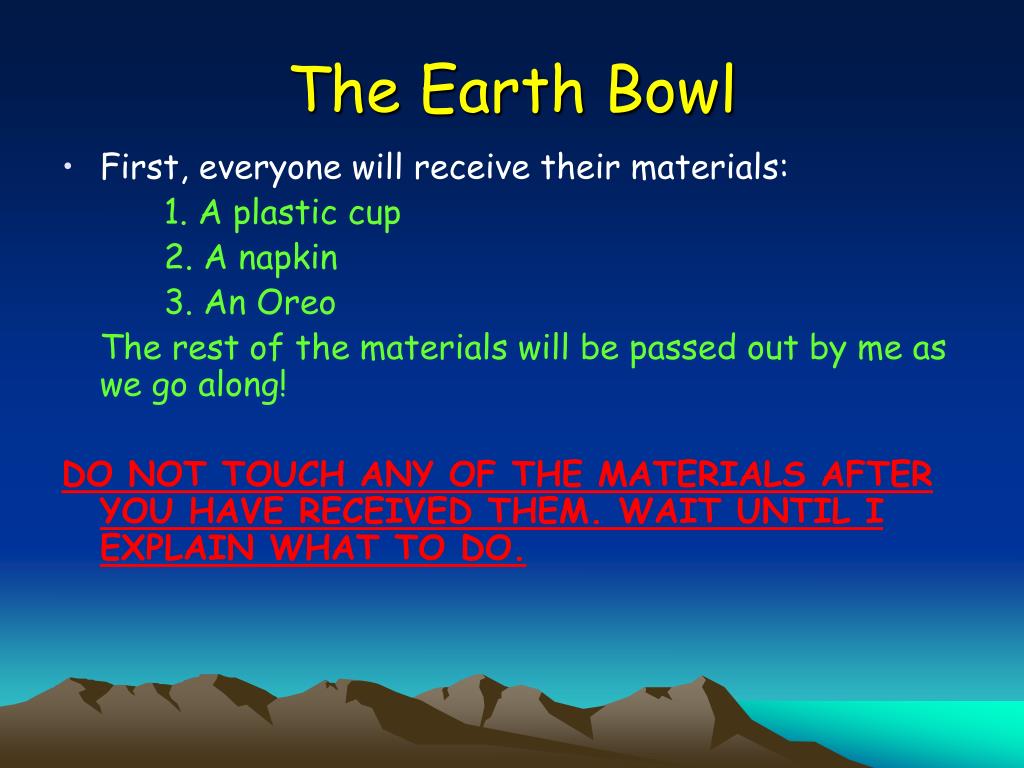 The Earth Bowl

• First, everyone will receive their materials:

1. A plastic cup
2. A napkin
3. An Oreo

The rest of the materials will be passed out by me as we go along!

DO NOT TOUCH ANY OF THE MATERIALS AFTER YOU HAVE RECEIVED THEM. WAIT UNTIL I EXPLAIN WHAT TO DO.